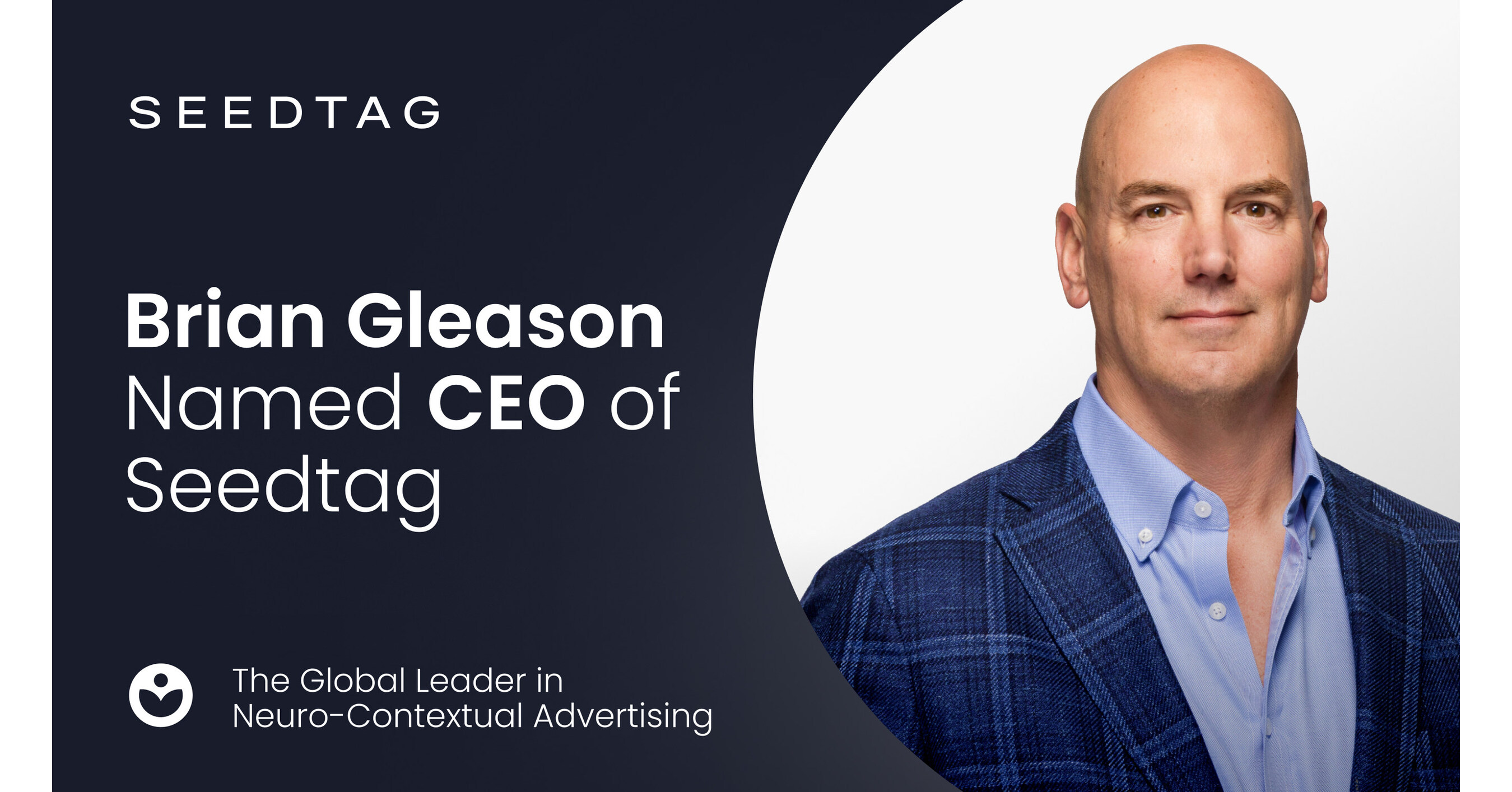 SEEDTAG

Brian Gleason Named CEO of Seedtag

The Global Leader in Neuro-Contextual Advertising